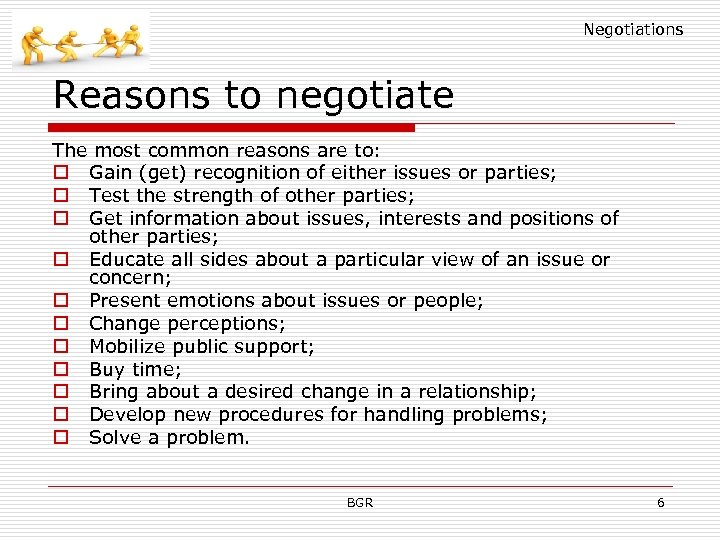 Negotiations

Reasons to negotiate

The most common reasons are to:

- Gain (get) recognition of either issues or parties;
- Test the strength of other parties;
- Get information about issues, interests and positions of other parties;
- Educate all sides about a particular view of an issue or concern;
- Present emotions about issues or people;
- Change perceptions;
- Mobilize public support;
- Buy time;
- Bring about a desired change in a relationship;
- Develop new procedures for handling problems;
- Solve a problem.

BGR

6